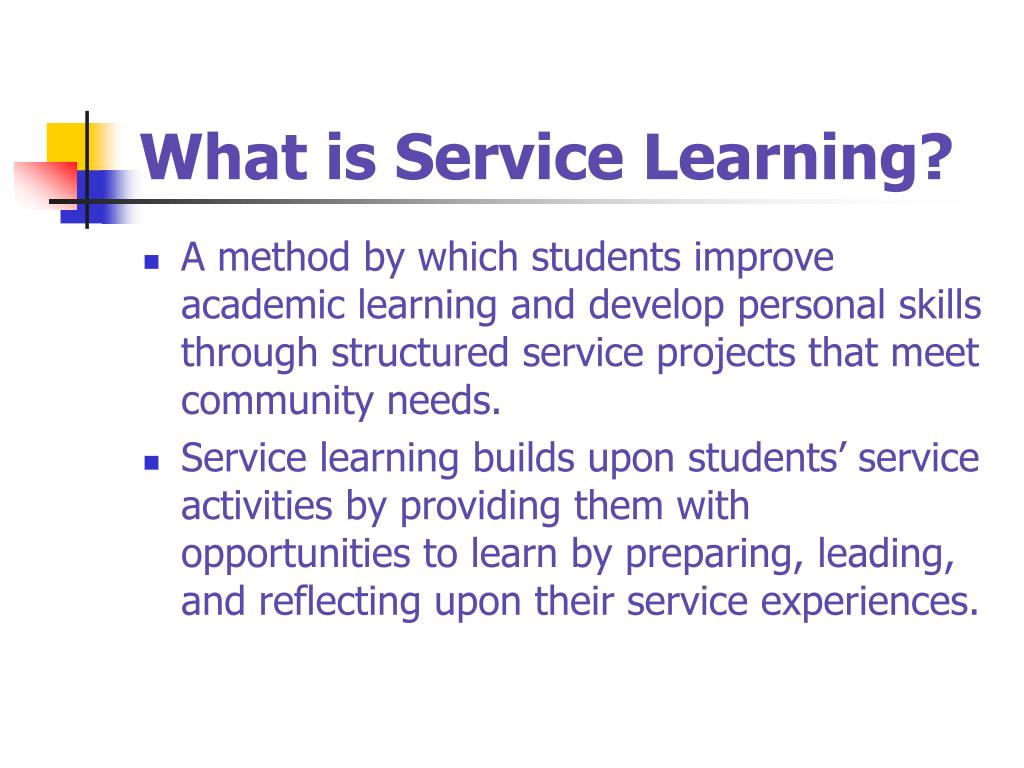 What is Service Learning?

- A method by which students improve academic learning and develop personal skills through structured service projects that meet community needs.
- Service learning builds upon students’ service activities by providing them with opportunities to learn by preparing, leading, and reflecting upon their service experiences.